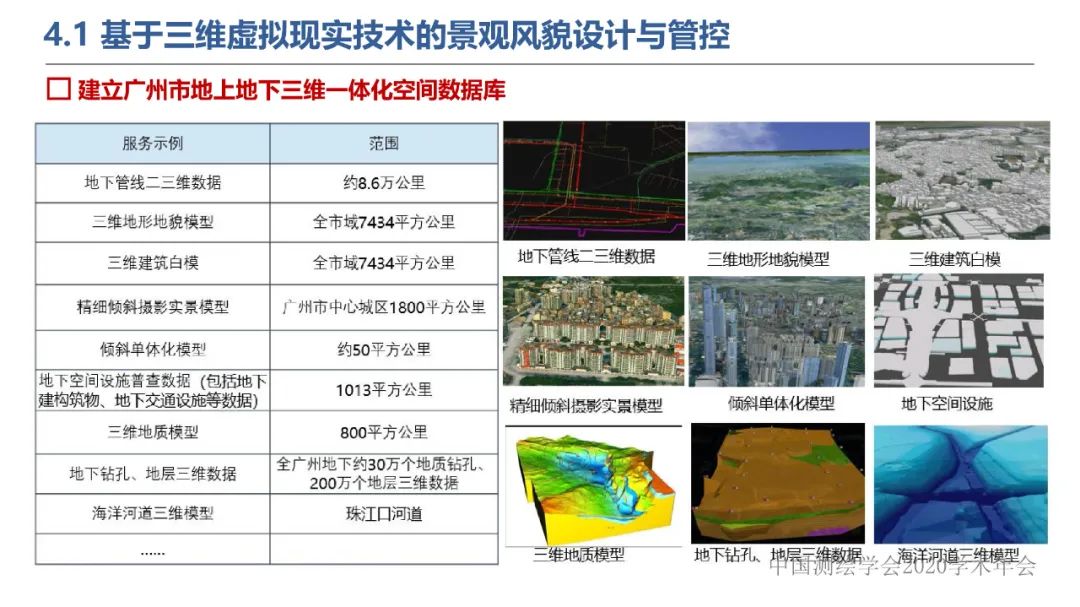 4.1 基于三维虚拟现实技术的景观风貌设计与管控

☐ 建立广州市地上地下三维一体化空间数据库

| 服务示例 | 范围 |
|---|---|
| 地下管线二三维数据 | 约8.6万公里 |
| 三维地形地貌模型 | 全市域7434平方公里 |
| 三维建筑白模 | 全市域7434平方公里 |
| 精细倾斜摄影实景模型 | 广州市中心城区1800平方公里 |
| 倾斜单体化模型 | 约50平方公里 |
| 地下空间设施普查数据（包括地下建构筑物、地下交通设施等数据） | 1013平方公里 |
| 三维地质模型 | 800平方公里 |
| 地下钻孔、地层三维数据 | 全广州地下约30万个地质钻孔、200万个地层三维数据 |
| 海洋河道三维模型 | 珠江口河道 |
| …… | |

地下管线二三维数据
三维地形地貌模型
三维建筑白模
精细倾斜摄影实景模型
倾斜单体化模型
地下空间设施
三维地质模型
地下钻孔、地层三维数据
海洋河道三维模型

中国测绘学会2020学术年会